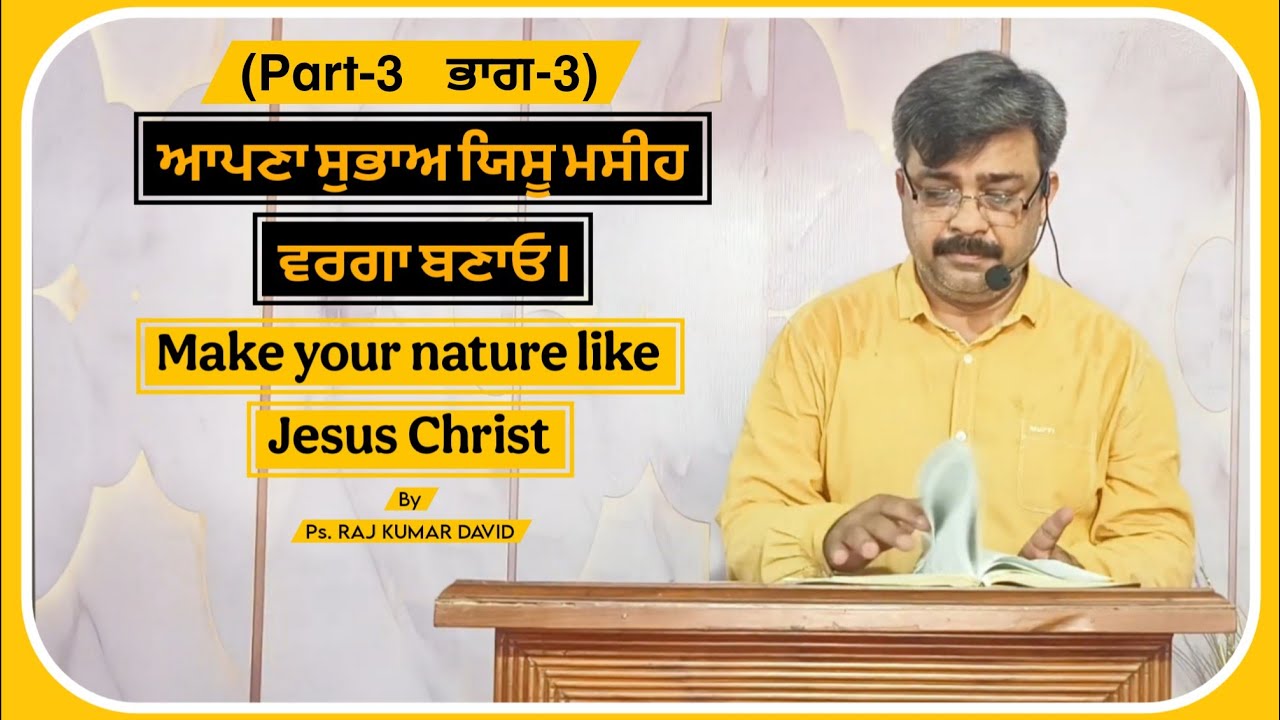 (Part-3 ਭਾਗ-3)

ਆਪਣਾ ਸੁਭਾਅ ਯਿਸੂ ਮਸੀਹ ਵਰਗਾ ਬਣਾਓ।

Make your nature like Jesus Christ

By

Ps. RAJ KUMAR DAVID